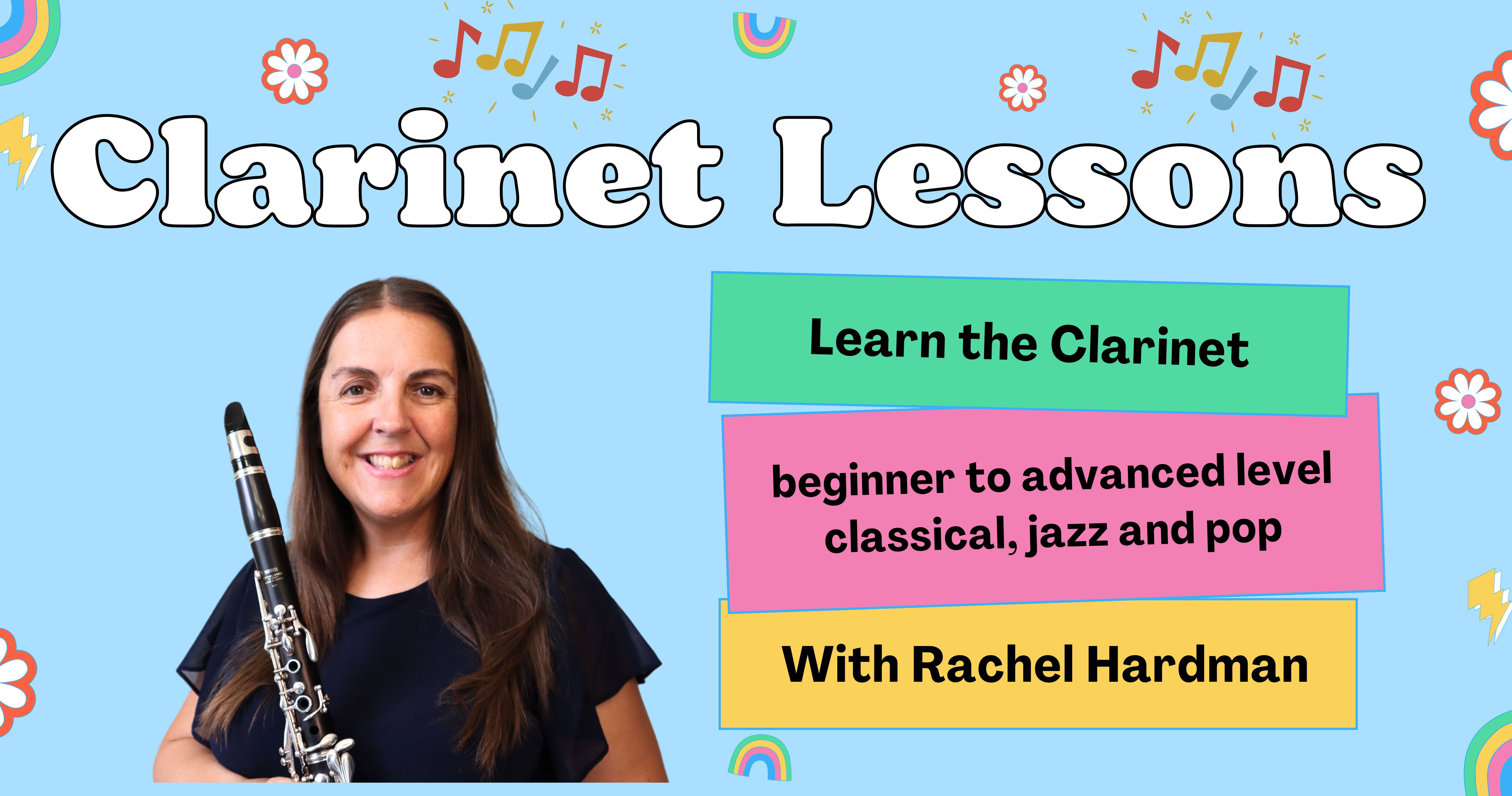 Clarinet Lessons

Learn the Clarinet

beginner to advanced level
classical, jazz and pop

With Rachel Hardman